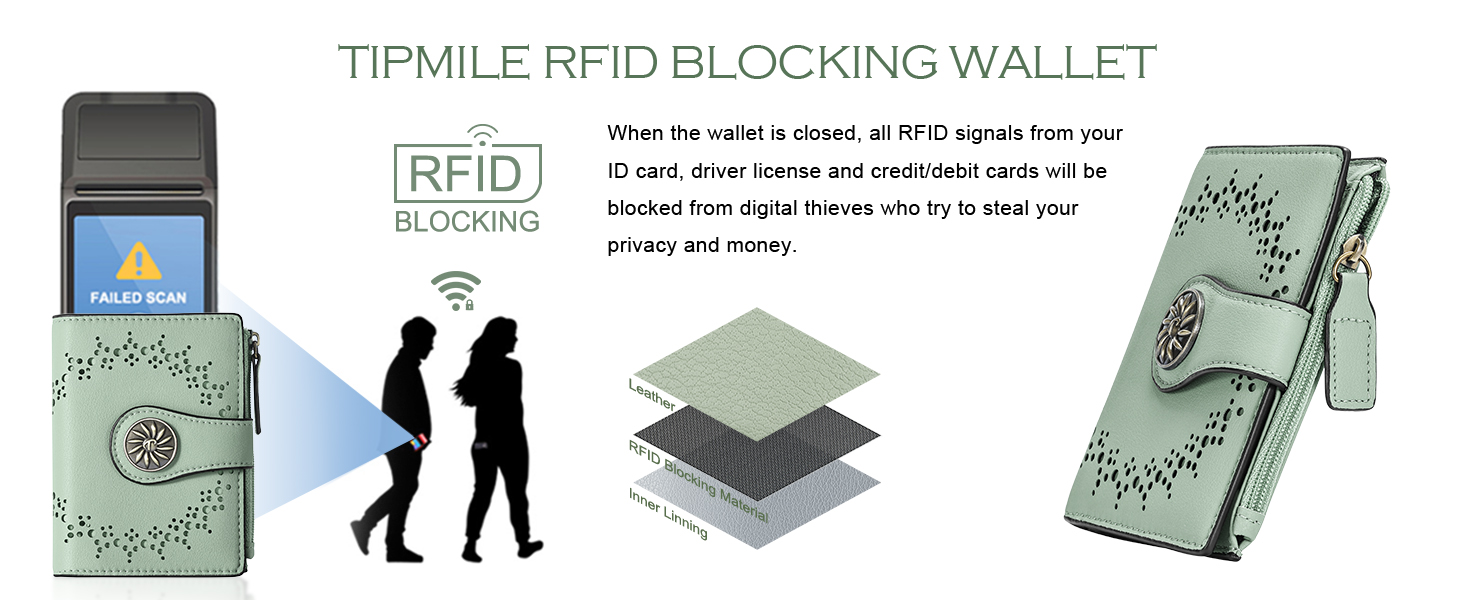 TIPMILE RFID BLOCKING WALLET

FAILED SCAN

RFID
BLOCKING

When the wallet is closed, all RFID signals from your ID card, driver license and credit/debit cards will be blocked from digital thieves who try to steal your privacy and money.

Leather

RFID Blocking Material

Inner Linning